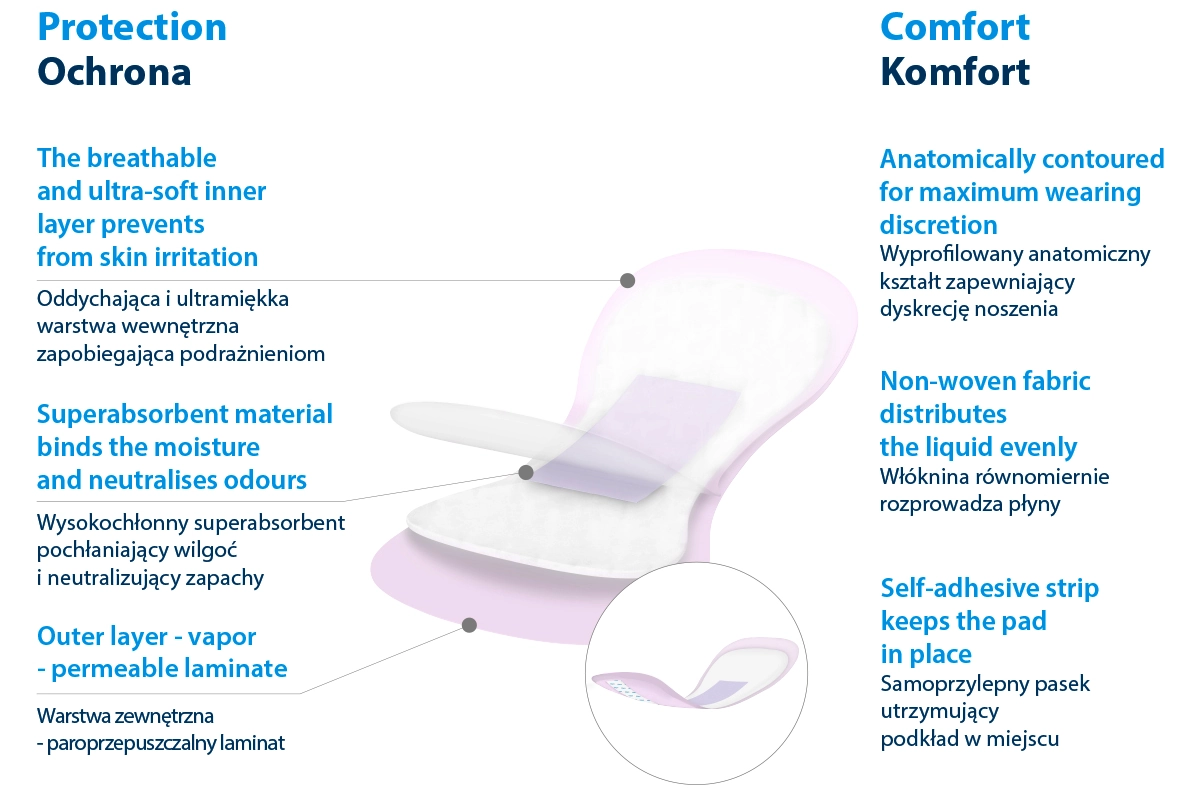 Protection
Ochrona

The breathable and ultra-soft inner layer prevents from skin irritation
Oddychająca i ultramiękka warstwa wewnętrzna zapobiegająca podrażnieniom

Superabsorbent material binds the moisture and neutralises odours
Wysokochłonny superabsorbent pochłaniający wilgoć i neutralizujący zapachy

Outer layer - vapor - permeable laminate
Warstwa zewnętrzna - paroprzepuszczalny laminat

Comfort
Komfort

Anatomically contoured for maximum wearing discretion
Wyprofilowany anatomiczny kształt zapewniający dyskrecję noszenia

Non-woven fabric distributes the liquid evenly
Włóknina równomiernie rozprowadza płyny

Self-adhesive strip keeps the pad in place
Samoprzylepny pasek utrzymujący podkład w miejscu